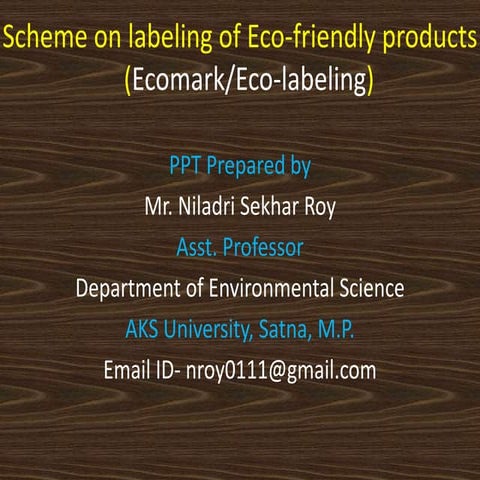 Scheme on labeling of Eco-friendly products
(Ecomark/Eco-labeling)

PPT Prepared by
Mr. Niladri Sekhar Roy
Asst. Professor
Department of Environmental Science
AKS University, Satna, M.P.
Email ID- nroy0111@gmail.com